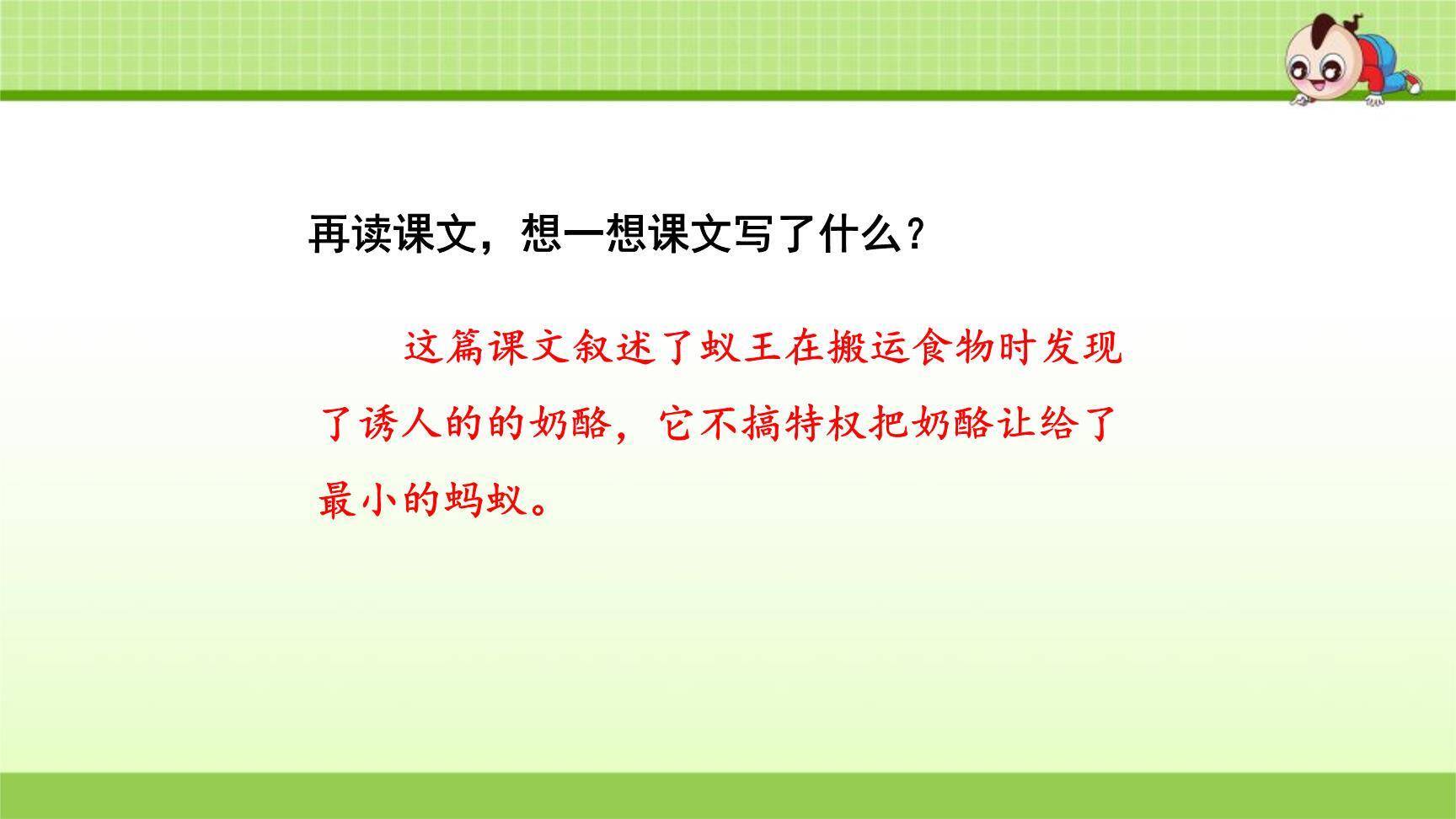 再读课文，想一想课文写了什么？

这篇课文叙述了蚁王在搬运食物时发现了诱人的的奶酪，它不搞特权把奶酪让给了最小的蚂蚁。